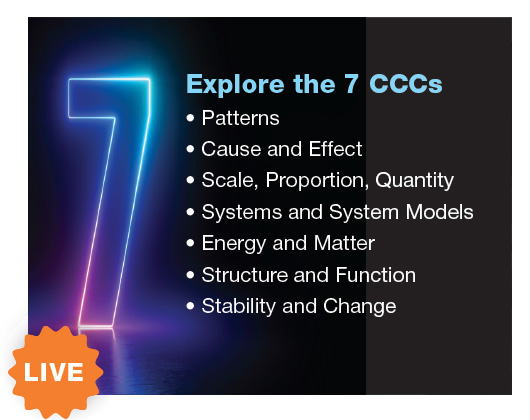 7

Explore the 7 CCCs

• Patterns
• Cause and Effect
• Scale, Proportion, Quantity
• Systems and System Models
• Energy and Matter
• Structure and Function
• Stability and Change

LIVE